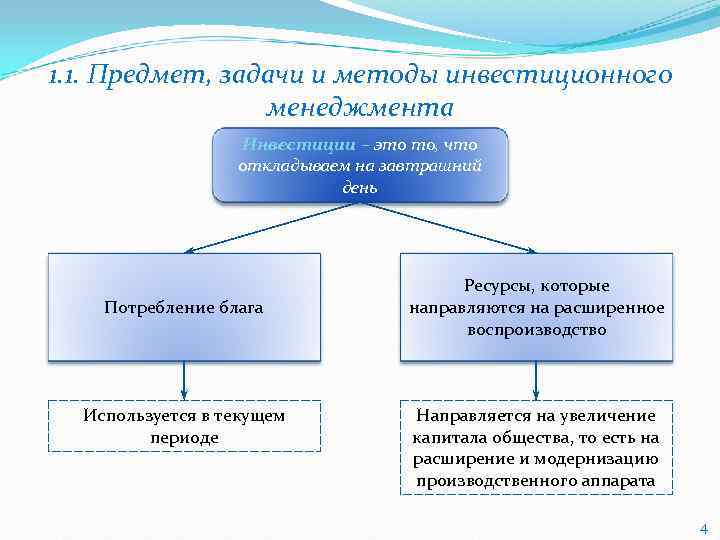 1.1. Предмет, задачи и методы инвестиционного менеджмента

Инвестиции – это то, что откладываем на завтрашний день

Потребление блага

Ресурсы, которые направляются на расширенное воспроизводство

Используется в текущем периоде

Направляется на увеличение капитала общества, то есть на расширение и модернизацию производственного аппарата

4